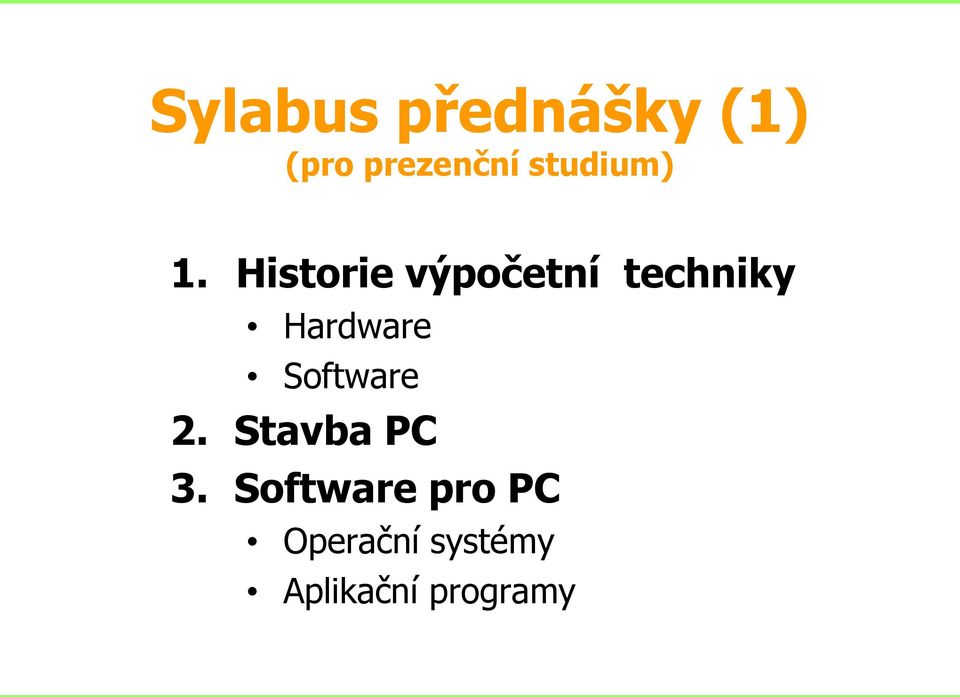 Sylabus přednášky (1)
(pro prezenční studium)

1. Historie výpočetní techniky
• Hardware
• Software
2. Stavba PC
3. Software pro PC
• Operační systémy
• Aplikační programy